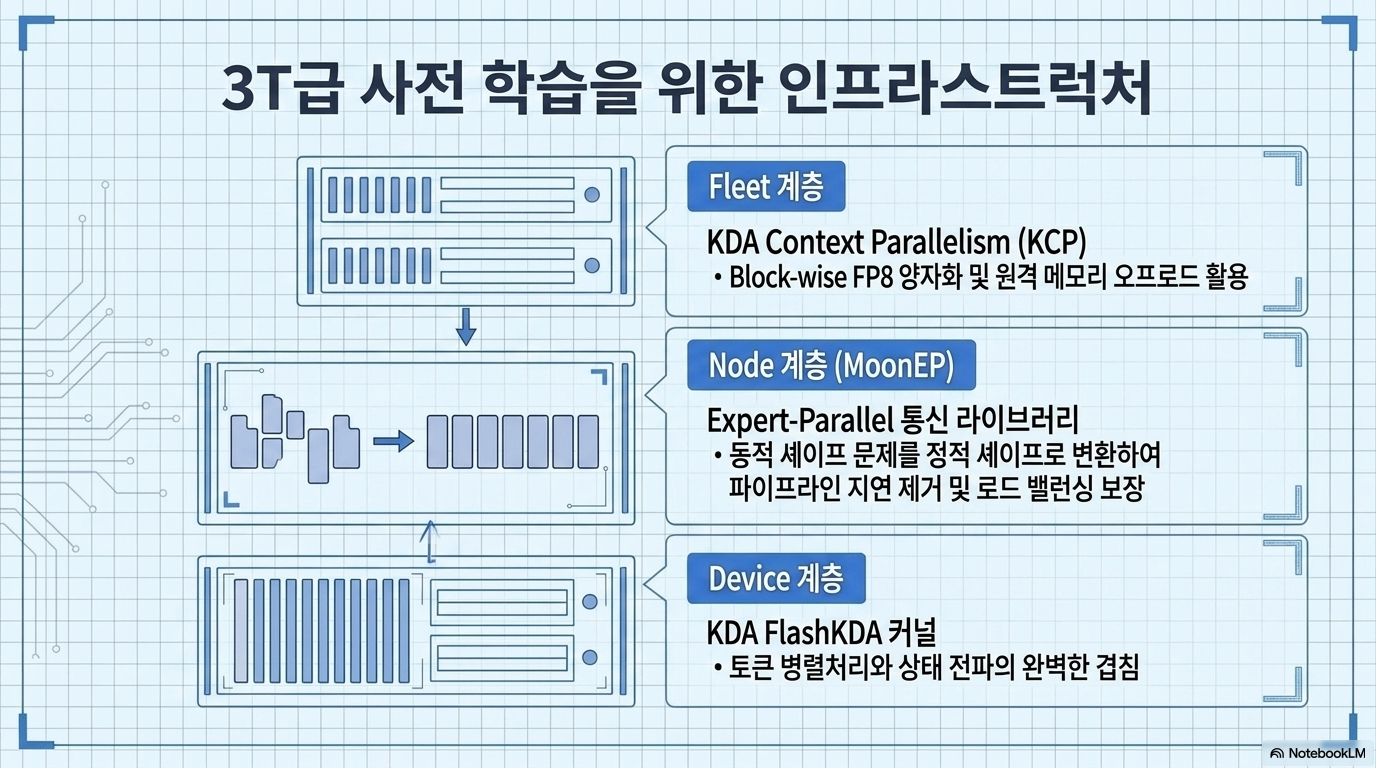 3T급 사전 학습을 위한 인프라스트럭처

Fleet 계층

KDA Context Parallelism (KCP)
• Block-wise FP8 양자화 및 원격 메모리 오프로드 활용

Node 계층 (MoonEP)

Expert-Parallel 통신 라이브러리
• 동적 셰이프 문제를 정적 셰이프로 변환하여 파이프라인 지연 제거 및 로드 밸런싱 보장

Device 계층

KDA FlashKDA 커널
• 토큰 병렬처리와 상태 전파의 완벽한 겹침

NotebookLM